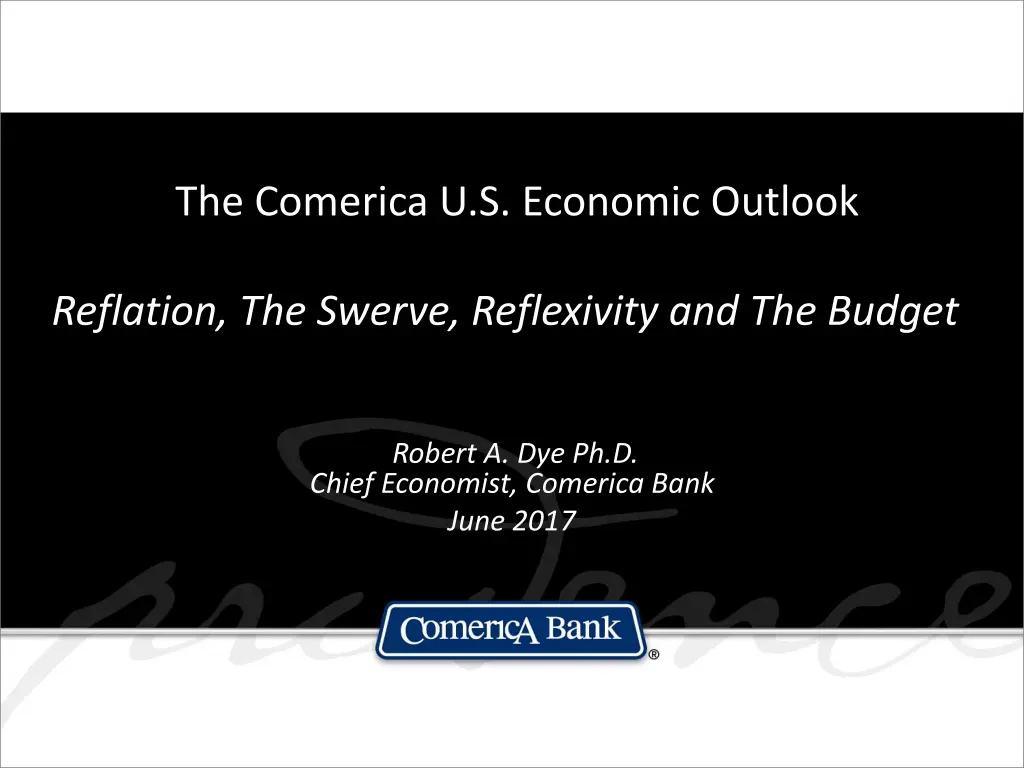 The Comerica U.S. Economic Outlook

Reflation, The Swerve, Reflexivity and The Budget

Robert A. Dye Ph.D.
Chief Economist, Comerica Bank
June 2017

Comerica Bank ®